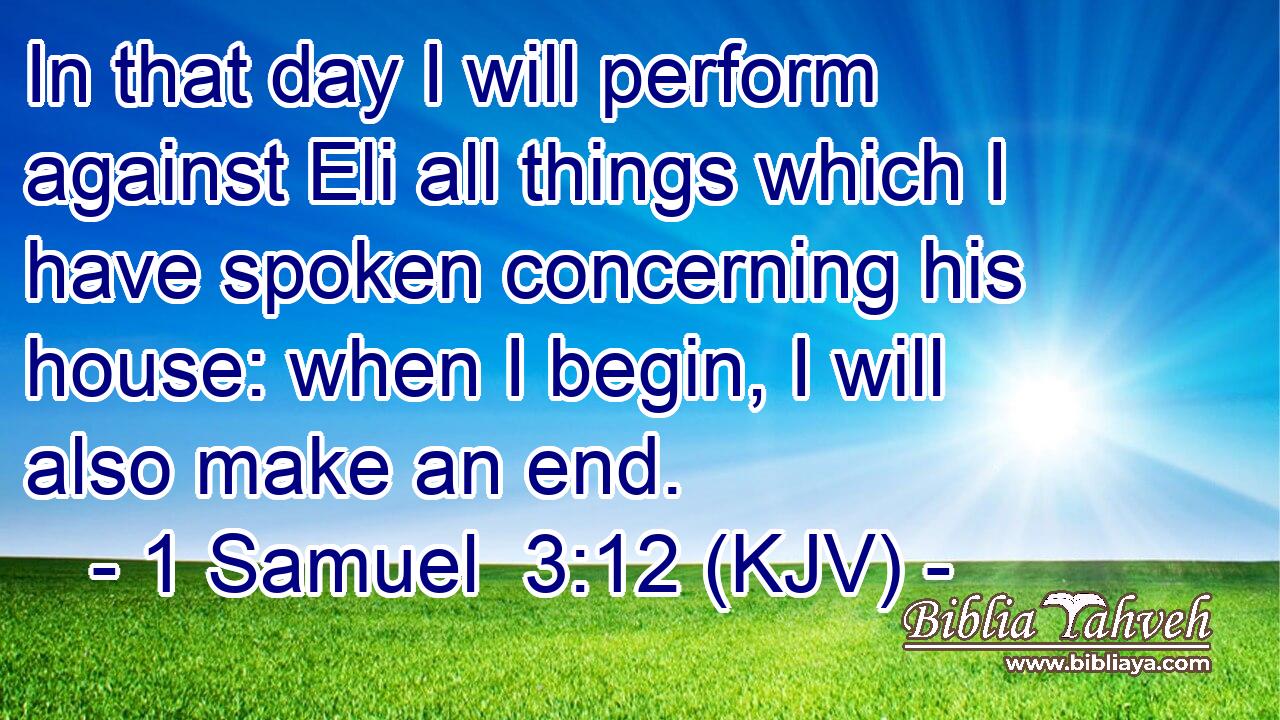 In that day I will perform against Eli all things which I have spoken concerning his house: when I begin, I will also make an end.
- 1 Samuel 3:12 (KJV) -

Biblia Yahveh
www.bibliaya.com